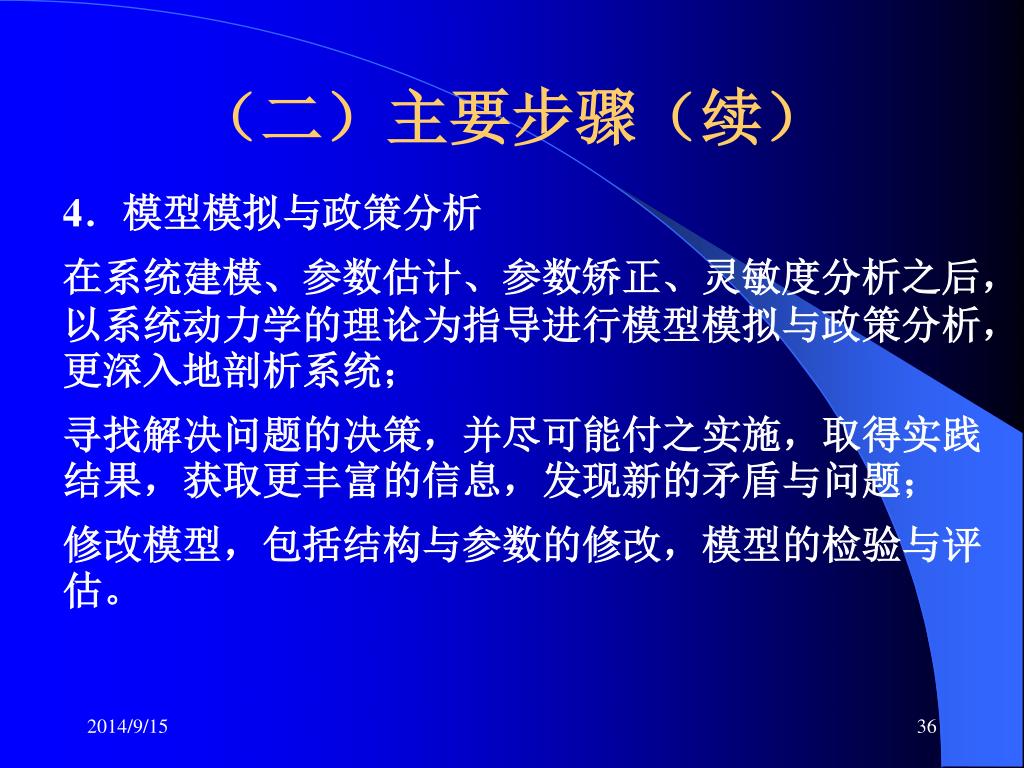 （二）主要步骤（续）

4．模型模拟与政策分析

在系统建模、参数估计、参数矫正、灵敏度分析之后，以系统动力学的理论为指导进行模型模拟与政策分析，更深入地剖析系统；

寻找解决问题的决策，并尽可能付之实施，取得实践结果，获取更丰富的信息，发现新的矛盾与问题；

修改模型，包括结构与参数的修改，模型的检验与评估。

2014/9/15

36